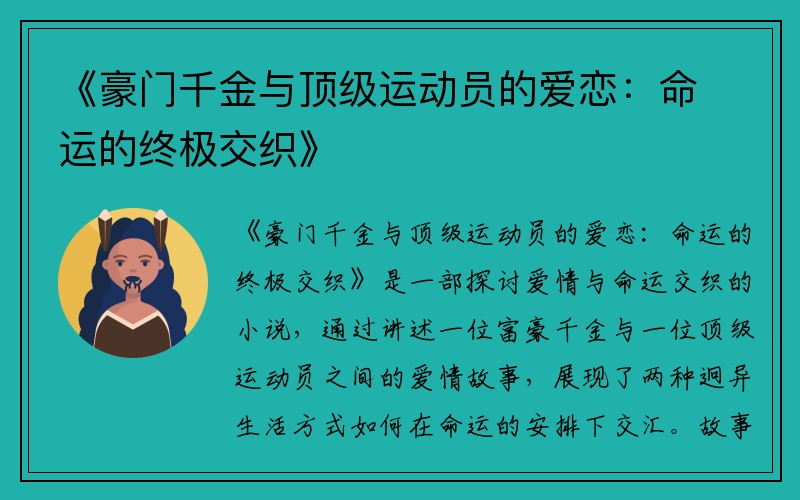 《豪门千金与顶级运动员的爱恋：命运的终极交织》

《豪门千金与顶级运动员的爱恋：命运的终极交织》是一部探讨爱情与命运交织的小说，通过讲述一位富豪千金与一位顶级运动员之间的爱情故事，展现了两种迥异生活方式如何在命运的安排下交汇。故事